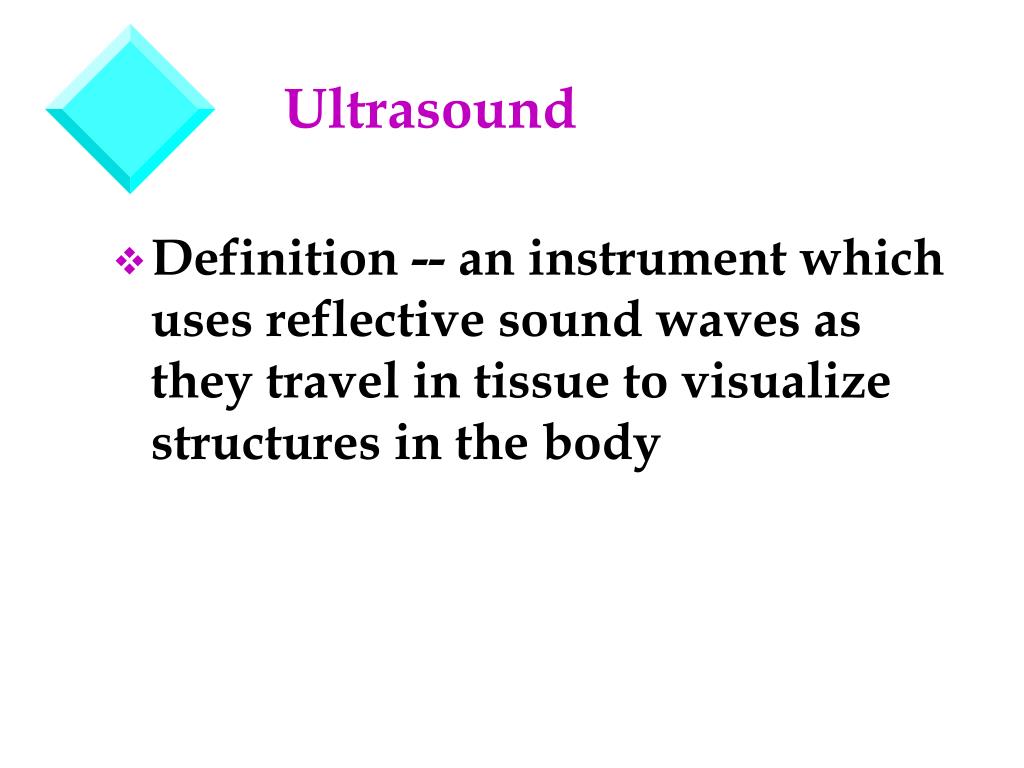 Ultrasound

❖ Definition -- an instrument which uses reflective sound waves as they travel in tissue to visualize structures in the body